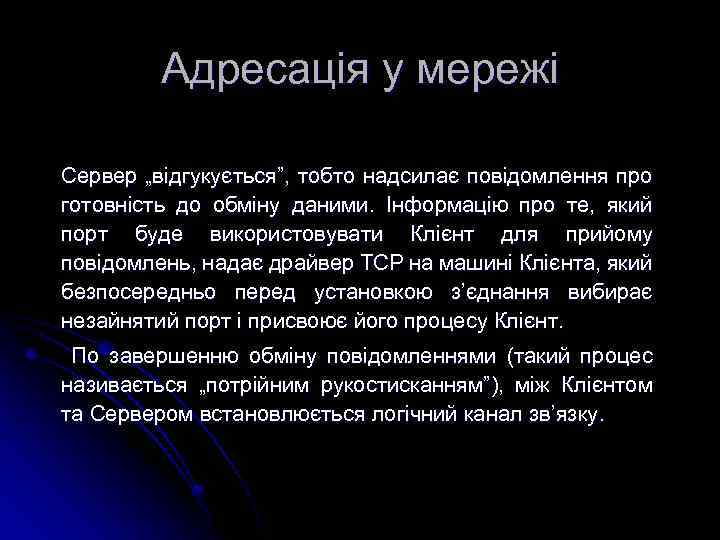 Адресація у мережі

Сервер „відгукується”, тобто надсилає повідомлення про готовність до обміну даними. Інформацію про те, який порт буде використовувати Клієнт для прийому повідомлень, надає драйвер TCP на машині Клієнта, який безпосередньо перед установкою з’єднання вибирає незайнятий порт і присвоює його процесу Клієнт.

По завершенню обміну повідомленнями (такий процес називається „потрійним рукостисканням”), між Клієнтом та Сервером встановлюється логічний канал зв’язку.